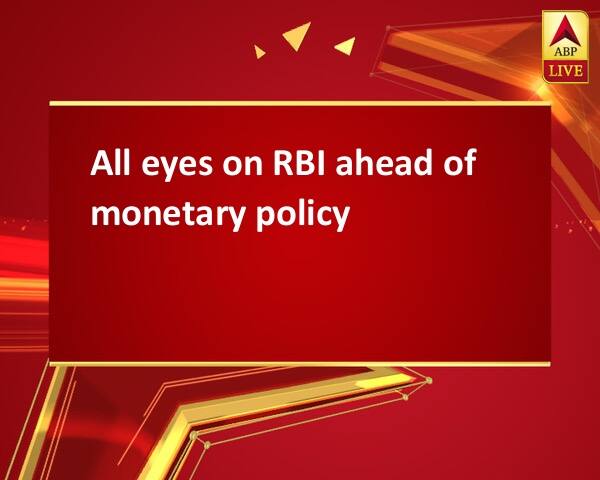 ABP LIVE

All eyes on RBI ahead of monetary policy